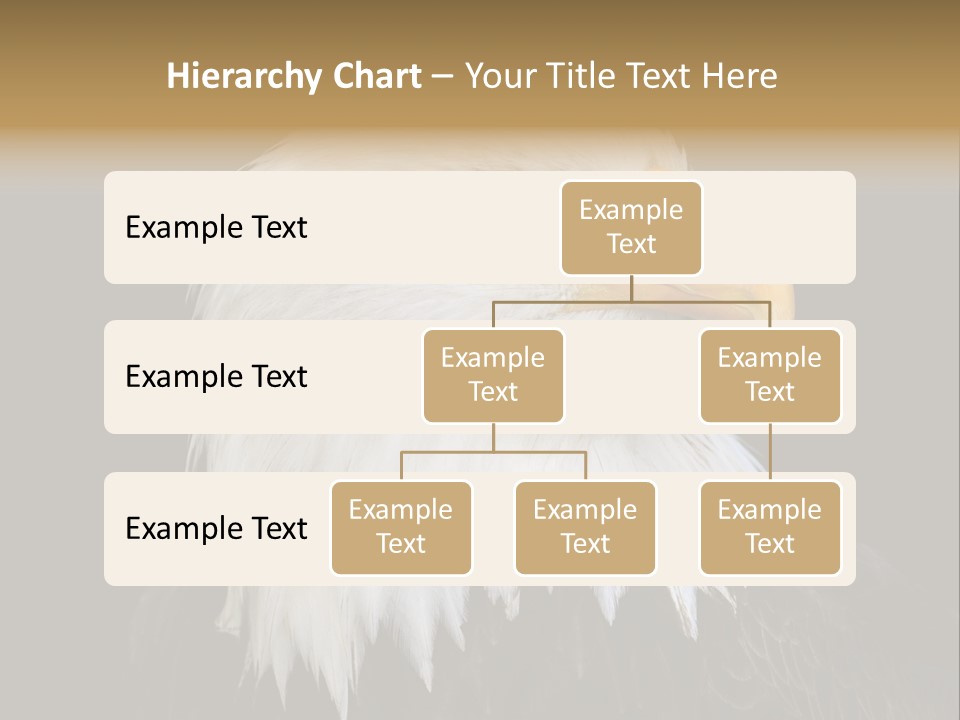 Hierarchy Chart – Your Title Text Here

Example Text

Example Text

Example Text

Example Text

Example Text

Example Text

Example Text

Example Text

Example Text